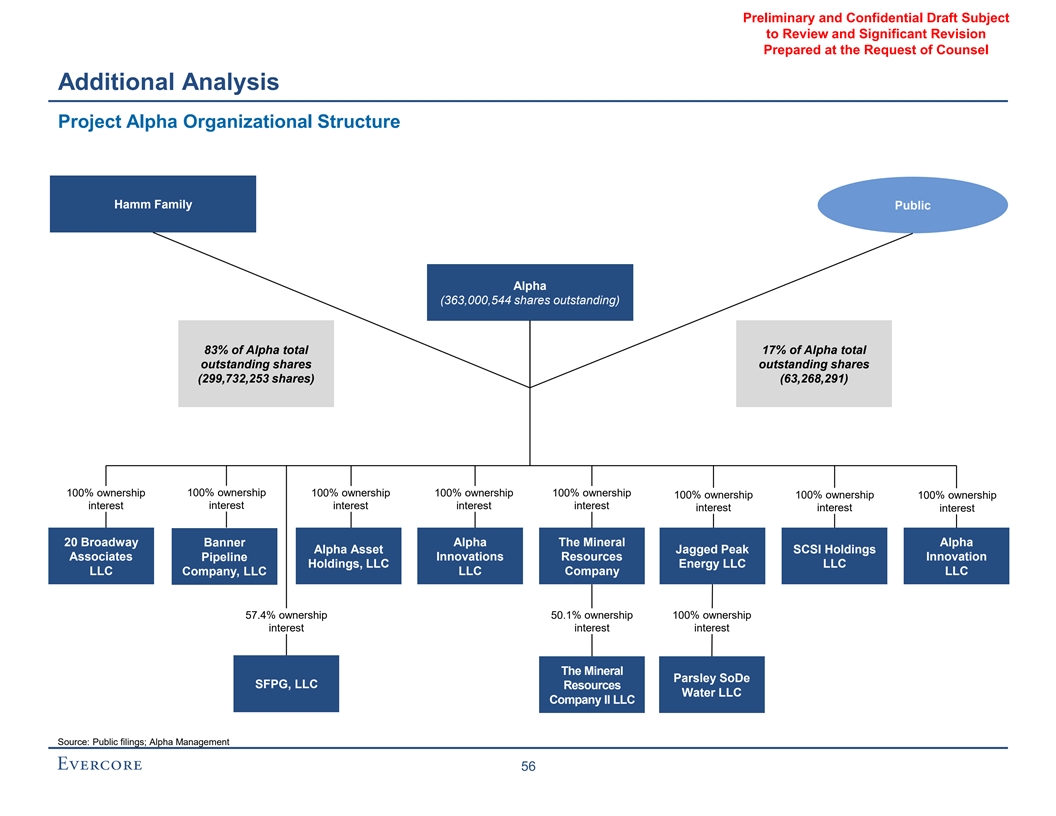 Preliminary and Confidential Draft Subject to Review and Significant Revision Prepared at the Request of Counsel

Additional Analysis

Project Alpha Organizational Structure

Hamm Family

Public

Alpha
(363,000,544 shares outstanding)

83% of Alpha total outstanding shares (299,732,253 shares)

17% of Alpha total outstanding shares (63,268,291)

100% ownership interest

100% ownership interest

100% ownership interest

100% ownership interest

100% ownership interest

100% ownership interest

100% ownership interest

100% ownership interest

20 Broadway Associates LLC

Banner Pipeline Company, LLC

Alpha Asset Holdings, LLC

Alpha Innovations LLC

The Mineral Resources Company

Jagged Peak Energy LLC

SCSI Holdings LLC

Alpha Innovation LLC

57.4% ownership interest

50.1% ownership interest

100% ownership interest

SFPG, LLC

The Mineral Resources Company II LLC

Parsley SoDe Water LLC

Source: Public filings; Alpha Management

EVERCORE

56